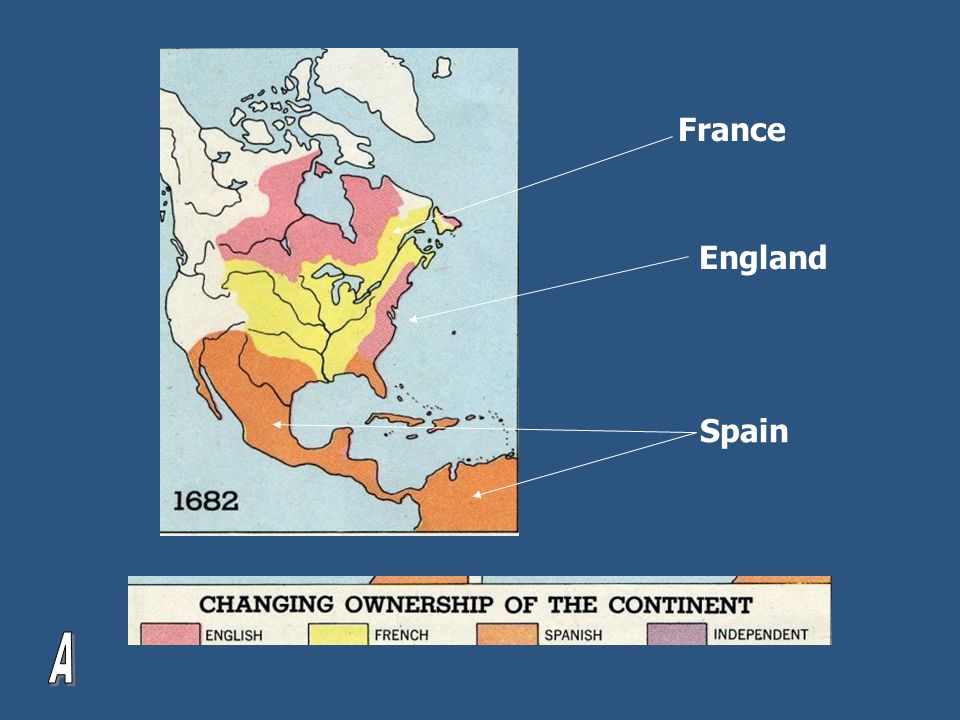 France

England

Spain

1682

CHANGING OWNERSHIP OF THE CONTINENT

ENGLISH FRENCH SPANISH INDEPENDENT

A